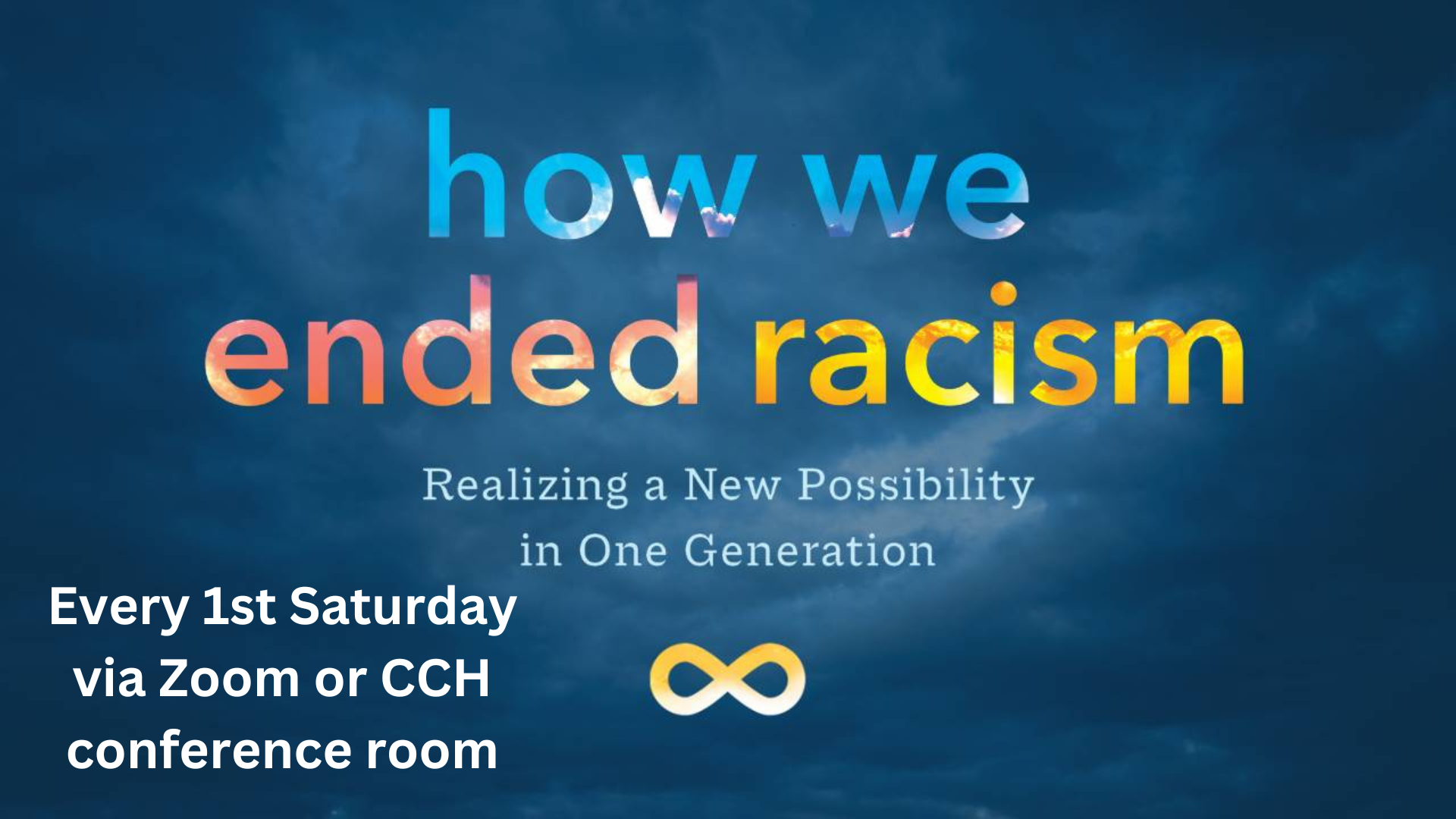 how we ended racism

Realizing a New Possibility in One Generation

Every 1st Saturday via Zoom or CCH conference room